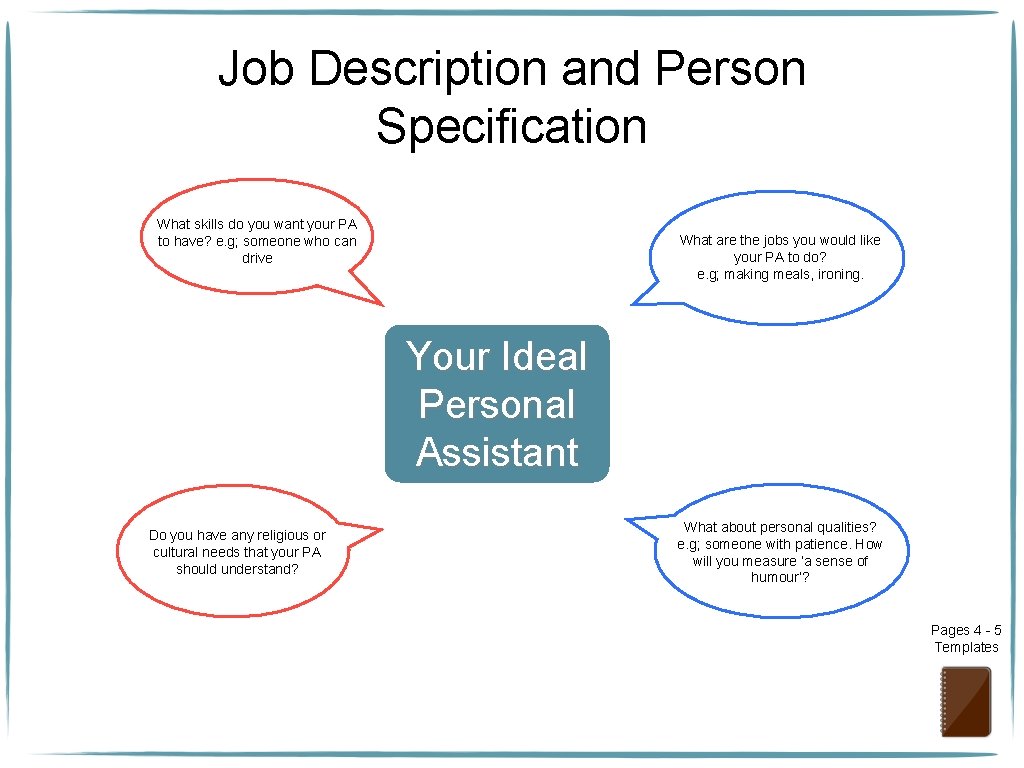 Job Description and Person Specification

What skills do you want your PA to have? e.g; someone who can drive

What are the jobs you would like your PA to do? e.g; making meals, ironing.

Your Ideal Personal Assistant

Do you have any religious or cultural needs that your PA should understand?

What about personal qualities? e.g; someone with patience. How will you measure 'a sense of humour'?

Pages 4 - 5 Templates